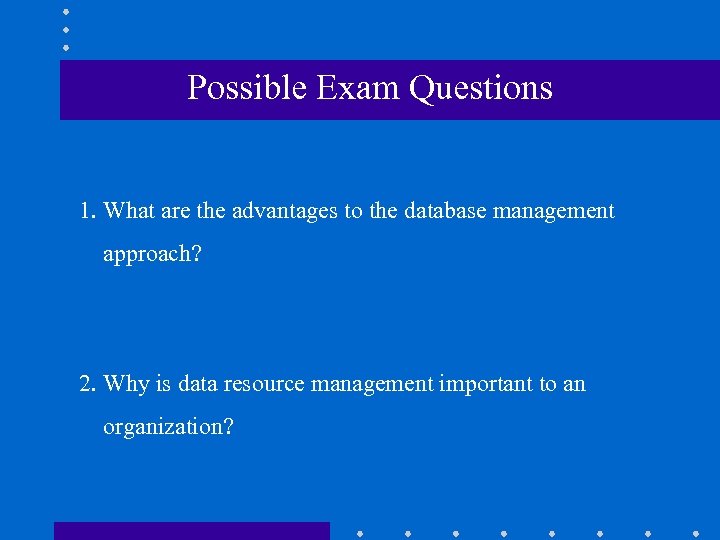 Possible Exam Questions

1. What are the advantages to the database management approach?

2. Why is data resource management important to an organization?